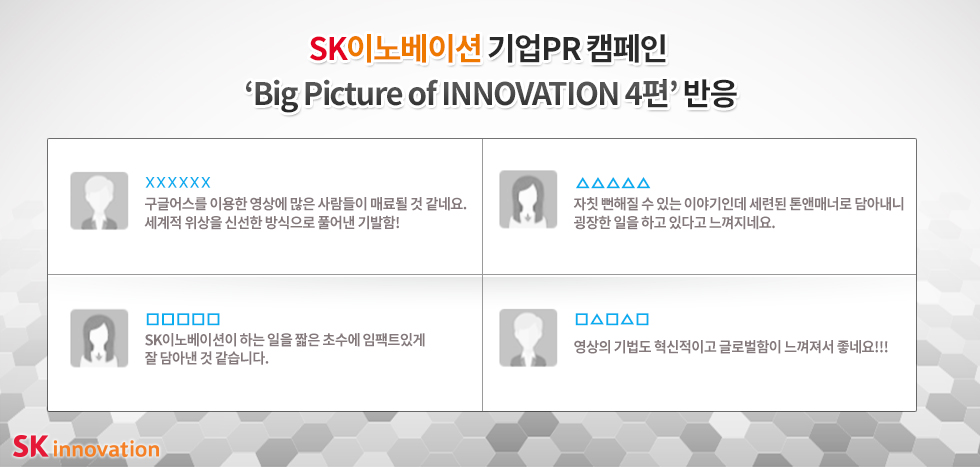 SK이노베이션 기업PR 캠페인
'Big Picture of INNOVATION 4편' 반응

XXXXXX
구글어스를 이용한 영상에 많은 사람들이 매료될 것 같네요. 세계적 위상을 신선한 방식으로 풀어낸 기발함!

△△△△△
자칫 뻔해질 수 있는 이야기인데 세련된 톤앤매너로 담아내니 굉장한 일을 하고 있다고 느껴지네요.

□□□□□
SK이노베이션이 하는 일을 짧은 초수에 임팩트있게 잘 담아낸 것 같습니다.

□△□△□
영상의 기법도 혁신적이고 글로벌함이 느껴져서 좋네요!!!

SK innovation